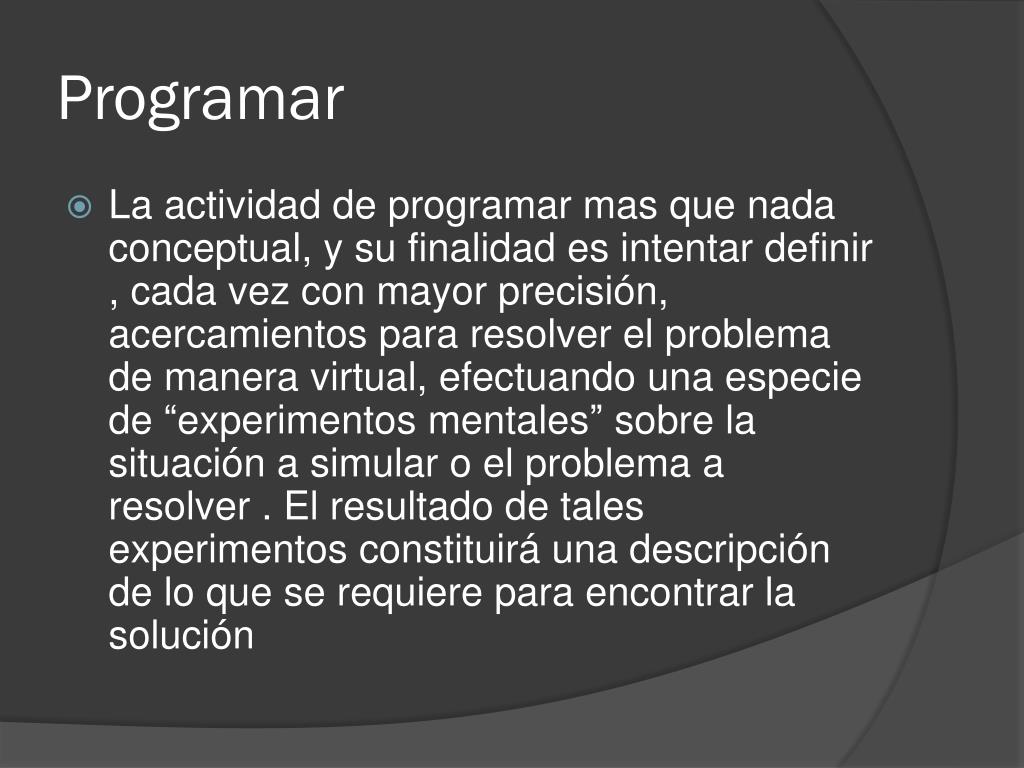 Programar

La actividad de programar mas que nada conceptual, y su finalidad es intentar definir , cada vez con mayor precisión, acercamientos para resolver el problema de manera virtual, efectuando una especie de “experimentos mentales” sobre la situación a simular o el problema a resolver . El resultado de tales experimentos constituirá una descripción de lo que se requiere para encontrar la solución